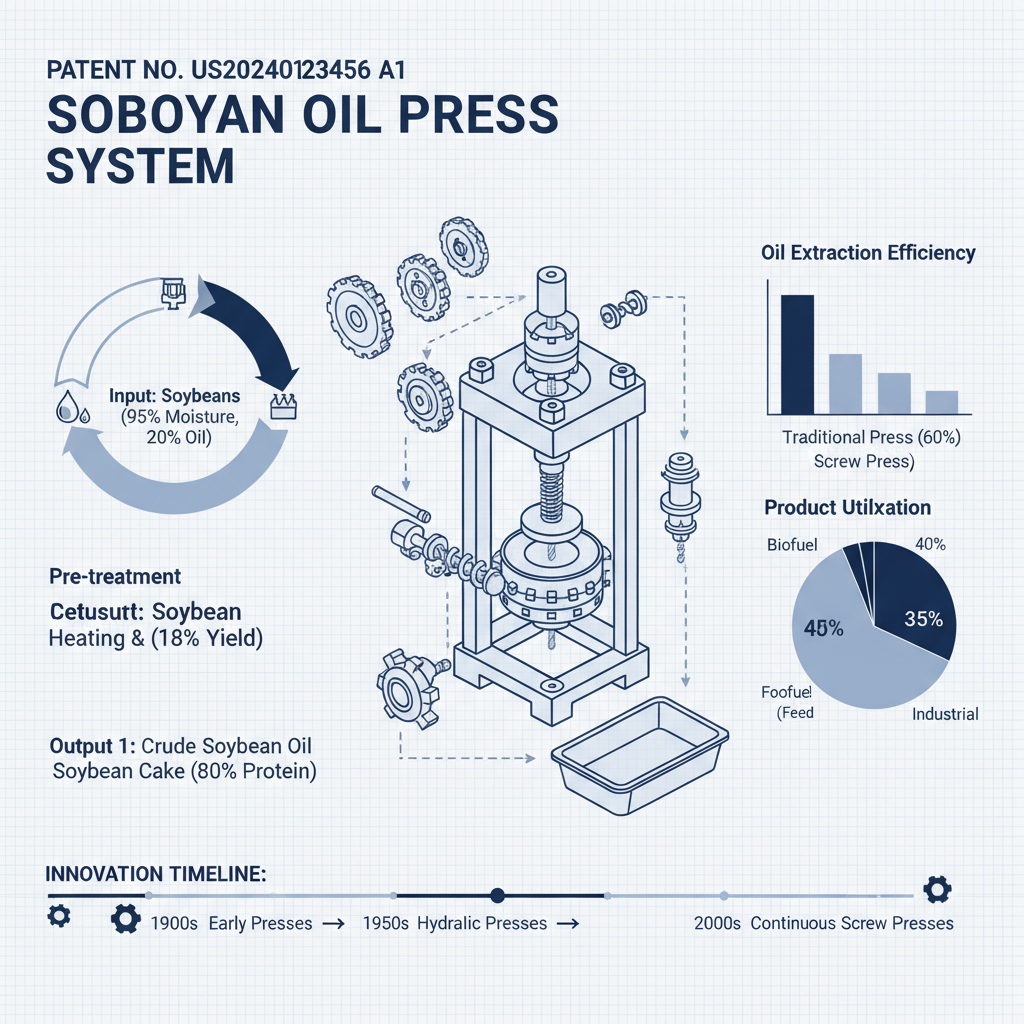 PATENT NO. US20240123456 A1
SOBOYAN OIL PRESS SYSTEM

Input: Soybeans (95% Moisture, 20% Oil)

Pre-treatment

Cetusutt: Soybean Heating & (18% Yield)

Output 1: Crude Soybean Oil Soybean Cake (80% Protein)

Oil Extraction Efficiency

Traditional Press (60%) Screw Press)

Product Utilxation

Biofuel

40%

45%

35%

Foofuel (Feed

Industrial

INNOVATION TIMELINE:

1900s Early Presses → 1950s Hydralic Presses →

2000s Continuous Screw Presses